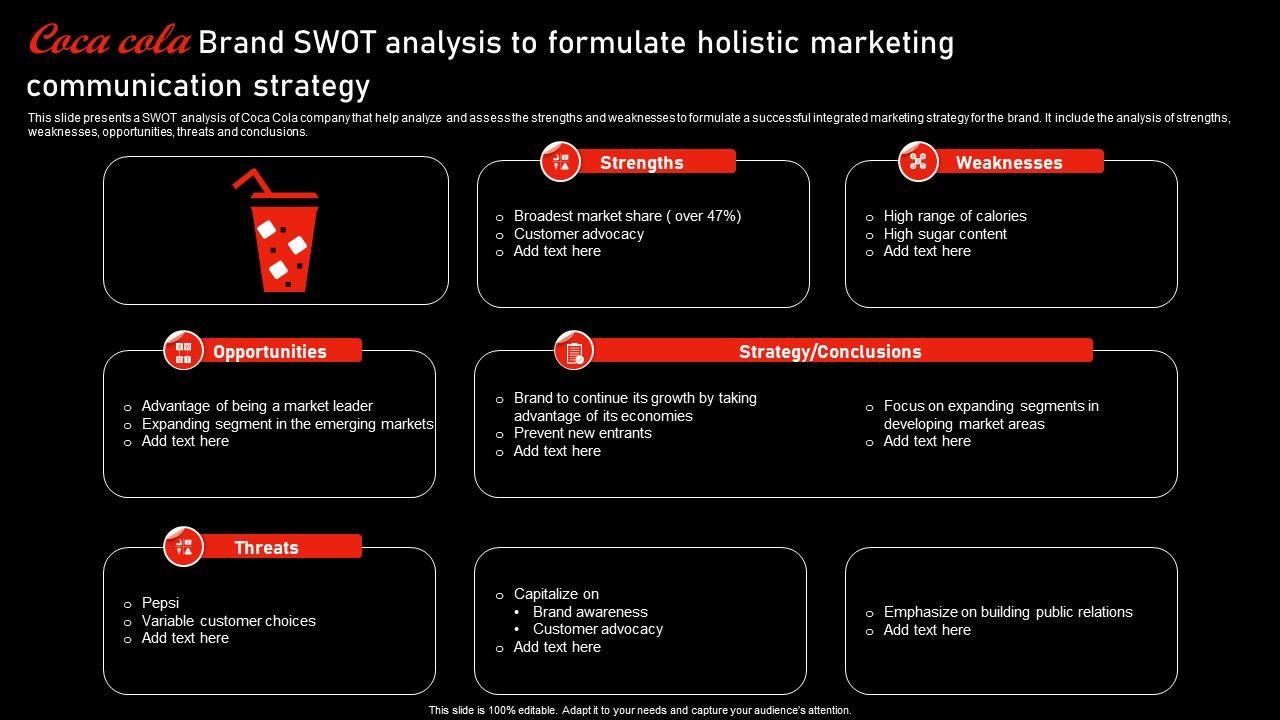 Coca cola Brand SWOT analysis to formulate holistic marketing communication strategy

This slide presents a SWOT analysis of Coca Cola company that help analyze and assess the strengths and weaknesses to formulate a successful integrated marketing strategy for the brand. It include the analysis of strengths, weaknesses, opportunities, threats and conclusions.

Strengths
o Broadest market share ( over 47%)
o Customer advocacy
o Add text here

Weaknesses
o High range of calories
o High sugar content
o Add text here

Opportunities
o Advantage of being a market leader
o Expanding segment in the emerging markets
o Add text here

Strategy/Conclusions
o Brand to continue its growth by taking advantage of its economies
o Prevent new entrants
o Add text here

o Focus on expanding segments in developing market areas
o Add text here

Threats
o Pepsi
o Variable customer choices
o Add text here

o Capitalize on
• Brand awareness
• Customer advocacy
o Add text here

o Emphasize on building public relations
o Add text here

This slide is 100% editable. Adapt it to your needs and capture your audience's attention.